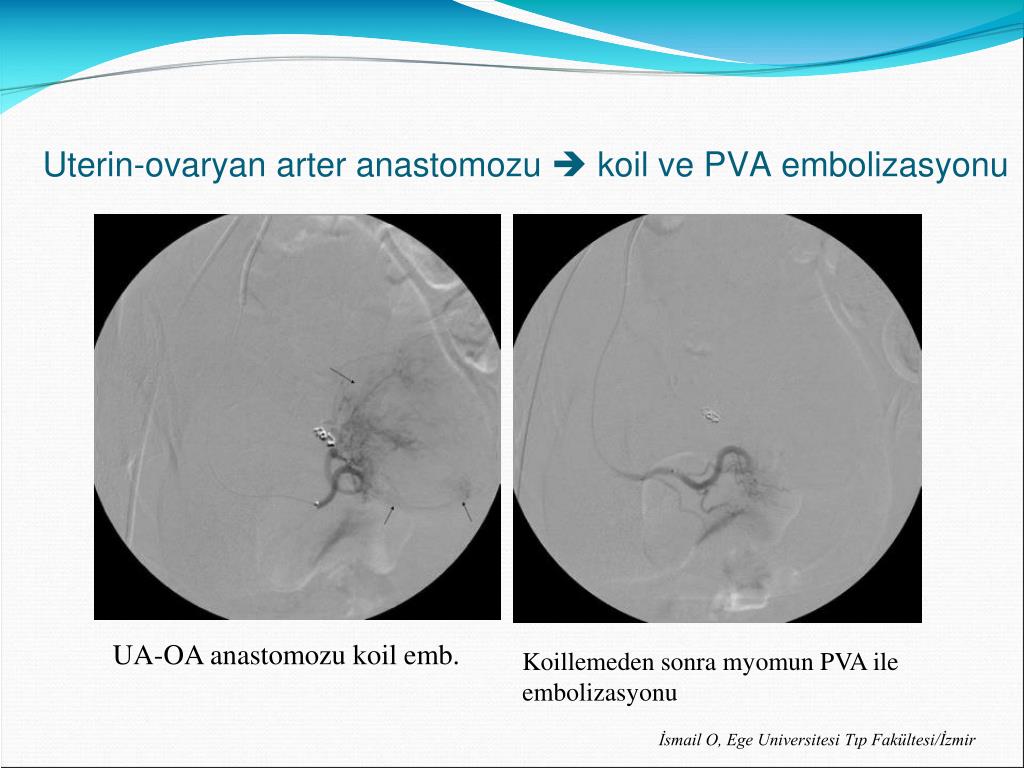 Uterin-ovaryan arter anastomozu ➔ koil ve PVA embolizasyonu

UA-OA anastomozu koil emb.

Koillemeden sonra myomun PVA ile embolizasyonu

İsmail O, Ege Universitesi Tıp Fakültesi/İzmir